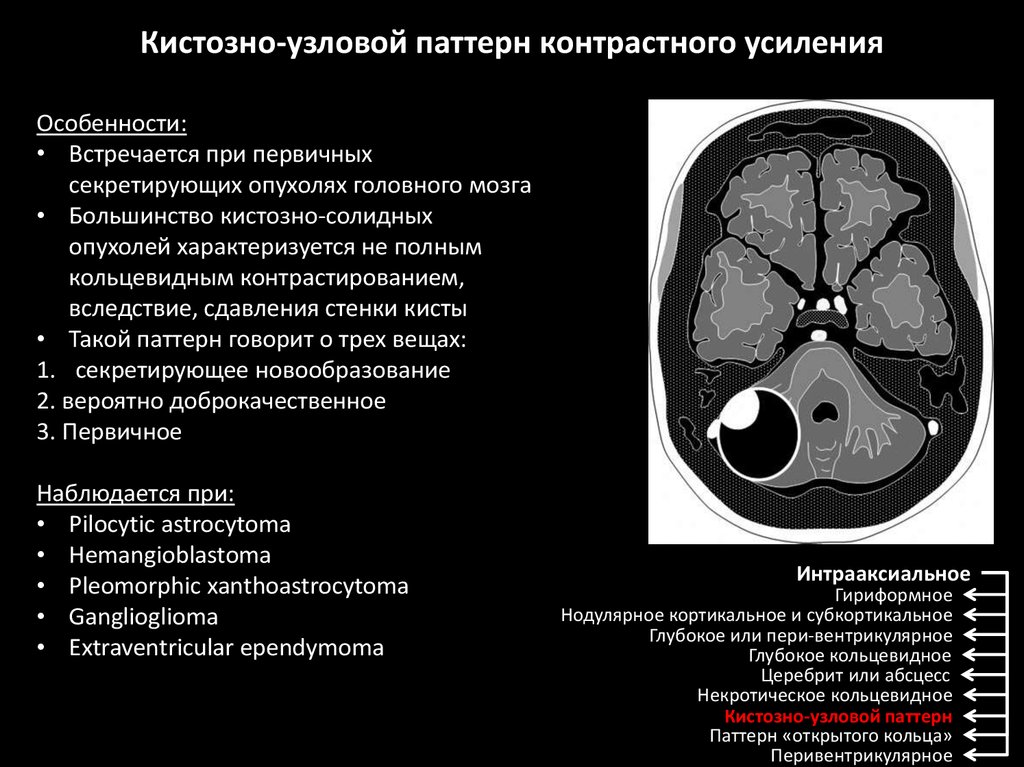 Кистозно-узловой паттерн контрастного усиления

Особенности:
• Встречается при первичных секретирующих опухолях головного мозга
• Большинство кистозно-солидных опухолей характеризуется не полным кольцевидным контрастированием, вследствие, сдавления стенки кисты
• Такой паттерн говорит о трех вещах:
1. секретирующее новообразование
2. вероятно доброкачественное
3. Первичное

Наблюдается при:
• Pilocytic astrocytoma
• Hemangioblastoma
• Pleomorphic xanthoastrocytoma
• Ganglioglioma
• Extraventricular ependymoma

Интрааксиальное
Гириформное
Нодулярное кортикальное и субкортикальное
Глубокое или пери-вентрикулярное
Глубокое кольцевидное
Церебрит или абсцесс
Некротическое кольцевидное
Кистозно-узловой паттерн
Паттерн «открытого кольца»
Перивентрикулярное